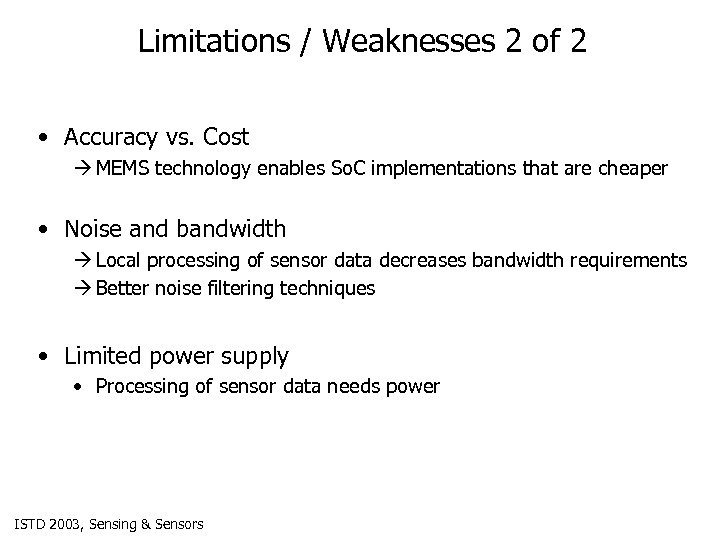 Limitations / Weaknesses 2 of 2

• Accuracy vs. Cost
→ MEMS technology enables SoC implementations that are cheaper

• Noise and bandwidth
→ Local processing of sensor data decreases bandwidth requirements
→ Better noise filtering techniques

• Limited power supply
• Processing of sensor data needs power

ISTD 2003, Sensing & Sensors